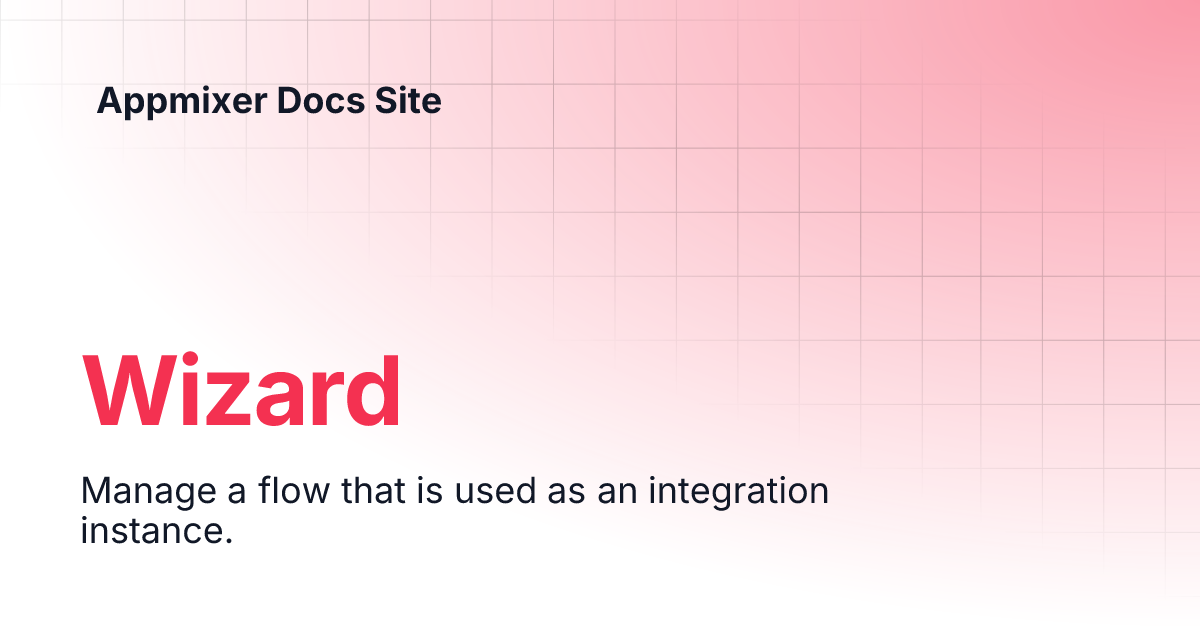 Appmixer Docs Site

Wizard

Manage a flow that is used as an integration instance.